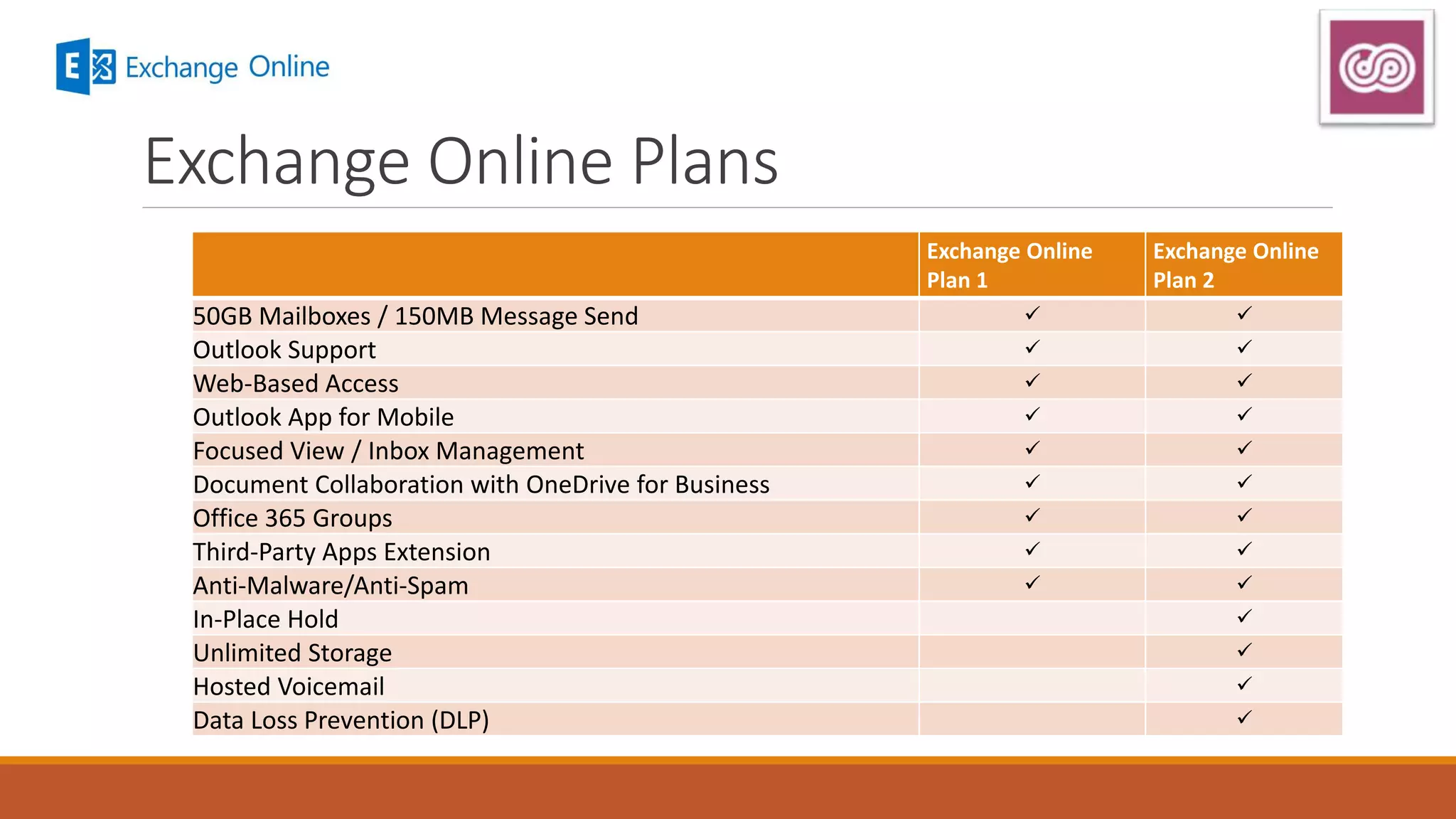 Exchange Online

Exchange Online Plans

| | Exchange Online Plan 1 | Exchange Online Plan 2 |
|---|---|---|
| 50GB Mailboxes / 150MB Message Send | ✓ | ✓ |
| Outlook Support | ✓ | ✓ |
| Web-Based Access | ✓ | ✓ |
| Outlook App for Mobile | ✓ | ✓ |
| Focused View / Inbox Management | ✓ | ✓ |
| Document Collaboration with OneDrive for Business | ✓ | ✓ |
| Office 365 Groups | ✓ | ✓ |
| Third-Party Apps Extension | ✓ | ✓ |
| Anti-Malware/Anti-Spam | ✓ | ✓ |
| In-Place Hold | | ✓ |
| Unlimited Storage | | ✓ |
| Hosted Voicemail | | ✓ |
| Data Loss Prevention (DLP) | | ✓ |